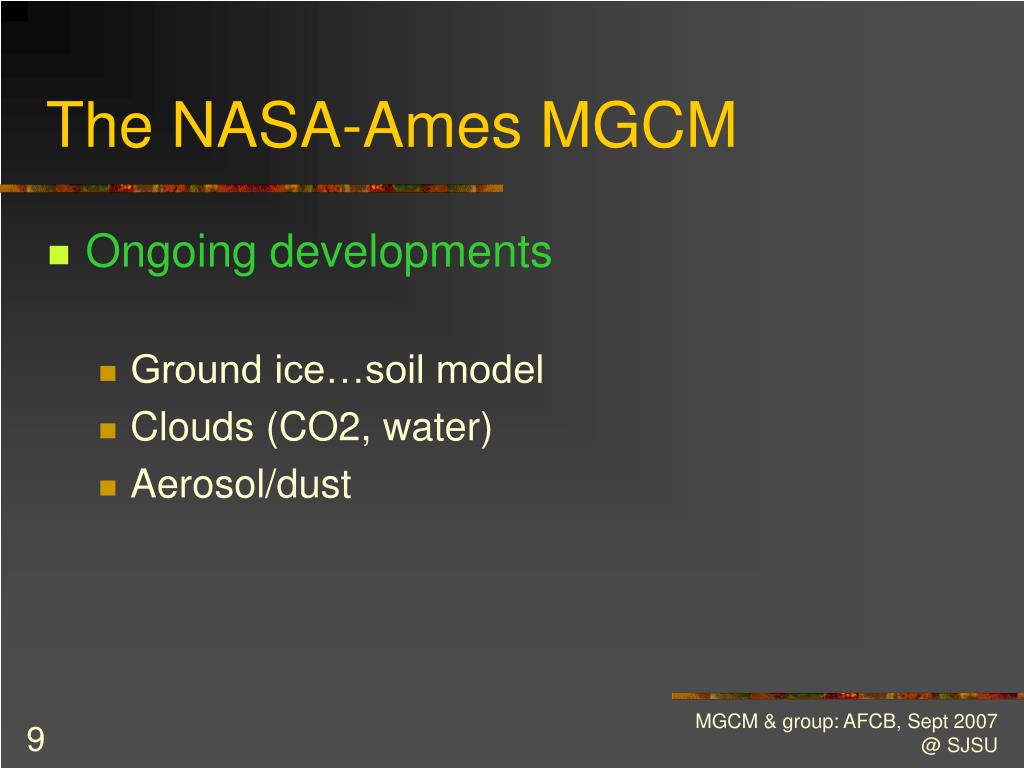 The NASA-Ames MGCM

Ongoing developments

Ground ice…soil model

Clouds (CO2, water)

Aerosol/dust

9

MGCM & group: AFCB, Sept 2007 @ SJSU